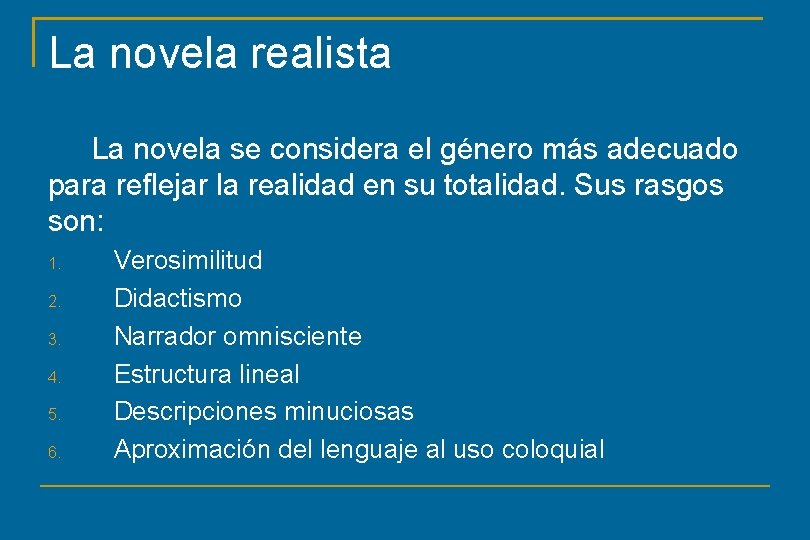 La novela realista

La novela se considera el género más adecuado para reflejar la realidad en su totalidad. Sus rasgos son:

1. Verosimilitud
2. Didactismo
3. Narrador omnisciente
4. Estructura lineal
5. Descripciones minuciosas
6. Aproximación del lenguaje al uso coloquial